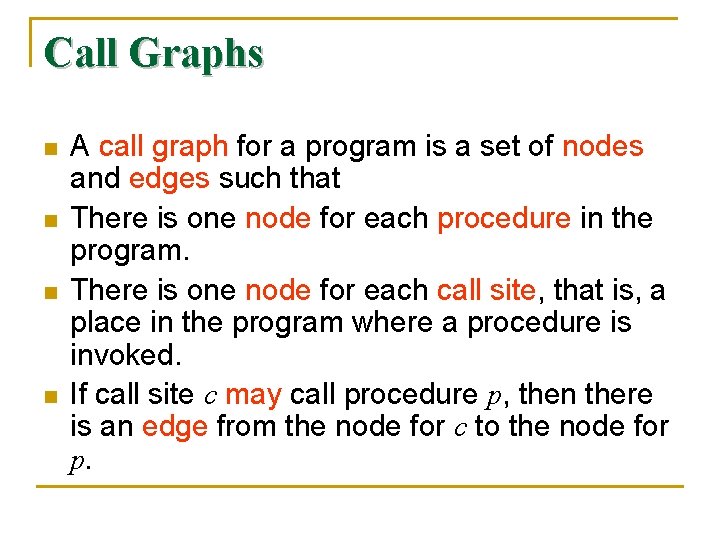 Call Graphs

- A call graph for a program is a set of nodes and edges such that
- There is one node for each procedure in the program.
- There is one node for each call site, that is, a place in the program where a procedure is invoked.
- If call site $c$ may call procedure $p$, then there is an edge from the node for $c$ to the node for $p$.